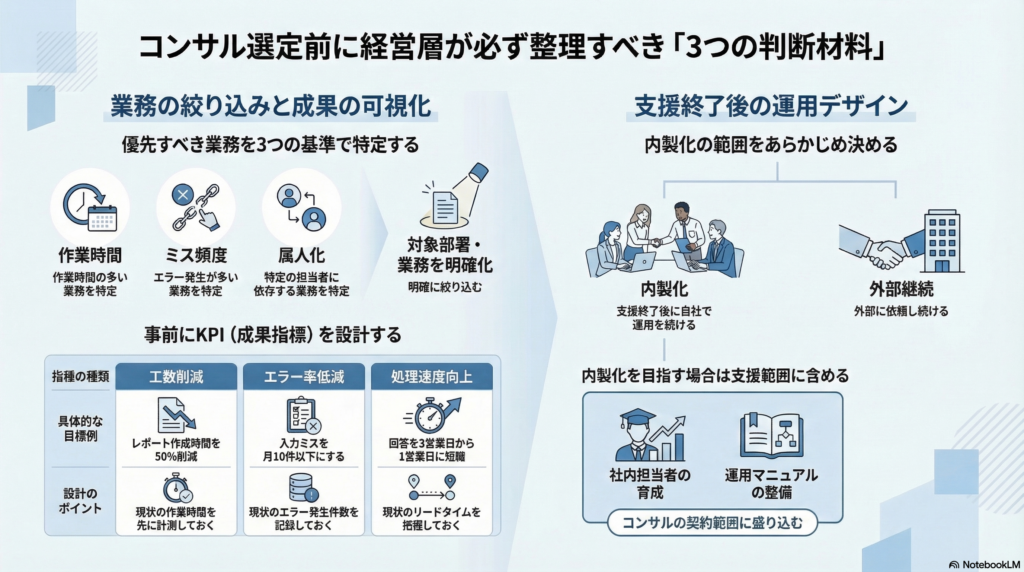 コンサル選定前に経営層が必ず整理すべき「3つの判断材料」

業務の絞り込みと成果の可視化

優先すべき業務を3つの基準で特定する

作業時間
作業時間の多い業務を特定

ミス頻度
エラー発生が多い業務を特定

属人化
特定の担当者に依存する業務を特定

対象部署・業務を明確化
明確に絞り込む

事前にKPI（成果指標）を設計する

| 指標の種類 | 工数削減 | エラー率低減 | 処理速度向上 |
|---|---|---|---|
| 具体的な目標例 | レポート作成時間を50%削減 | 入力ミスを月10件以下にする | 回答を3営業日から1営業日に短縮 |
| 設計のポイント | 現状の作業時間を先に計測しておく | 現状のエラー発生件数を記録しておく | 現状のリードタイムを把握しておく |

支援終了後の運用デザイン

内製化の範囲をあらかじめ決める

内製化
支援終了後に自社で運用を続ける

外部継続
外部に依頼し続ける

内製化を目指す場合は支援範囲に含める

社内担当者の育成

運用マニュアルの整備

コンサルの契約範囲に盛り込む

NotebookLM